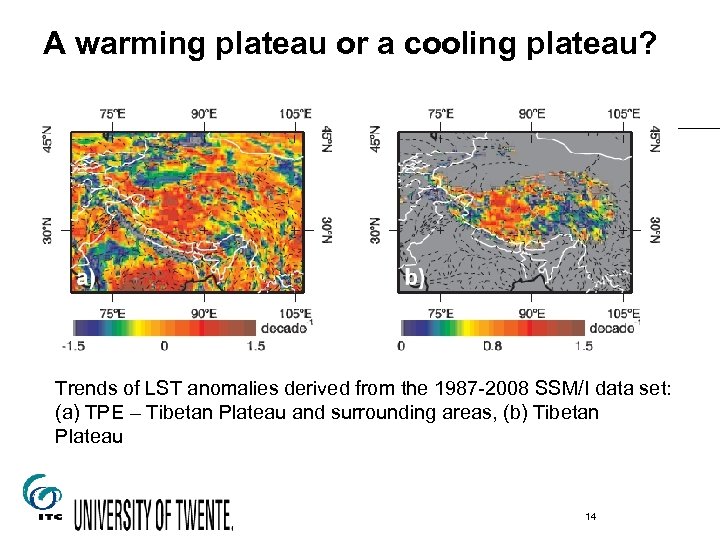 A warming plateau or a cooling plateau?

75°E 90°E 105°E
45°N 45°N
30°N 30°N
a)
75°E 90°E 105°E
decade$^{-1}$
-1.5 0 1.5

75°E 90°E 105°E
45°N 45°N
30°N 30°N
b)
75°E 90°E 105°E
decade$^{-1}$
0 0.8 1.5

Trends of LST anomalies derived from the 1987-2008 SSM/I data set: (a) TPE – Tibetan Plateau and surrounding areas, (b) Tibetan Plateau

ITC
UNIVERSITY OF TWENTE.

14